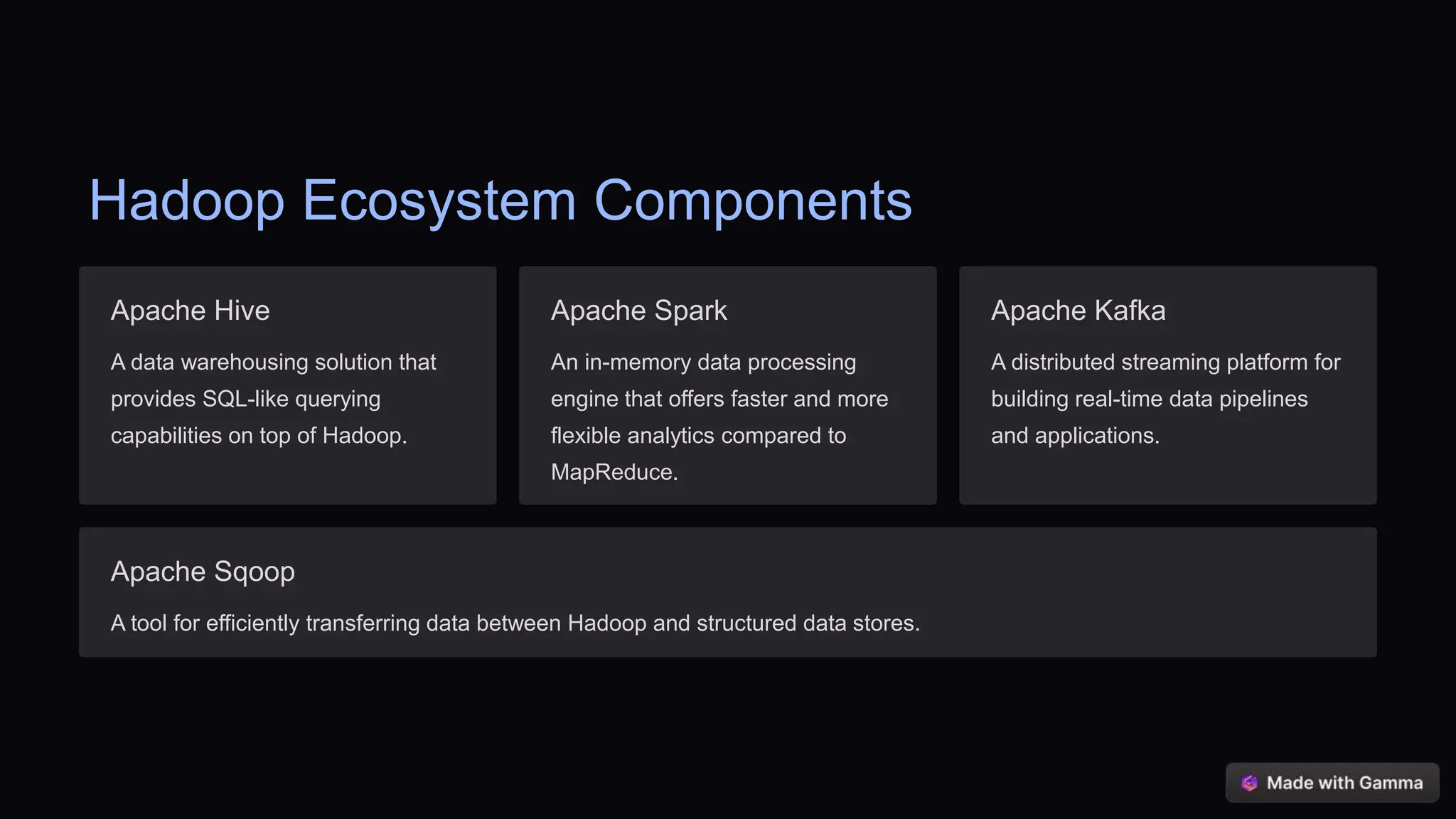 Hadoop Ecosystem Components

Apache Hive

A data warehousing solution that provides SQL-like querying capabilities on top of Hadoop.

Apache Spark

An in-memory data processing engine that offers faster and more flexible analytics compared to MapReduce.

Apache Kafka

A distributed streaming platform for building real-time data pipelines and applications.

Apache Sqoop

A tool for efficiently transferring data between Hadoop and structured data stores.

Made with Gamma